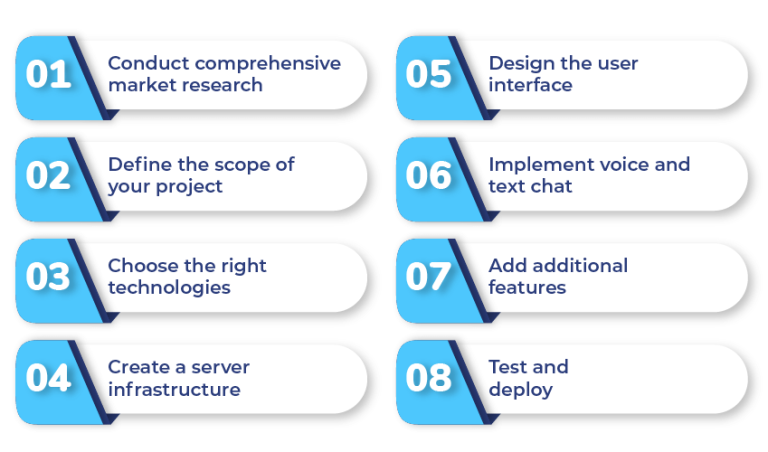 01 Conduct comprehensive market research

02 Define the scope of your project

03 Choose the right technologies

04 Create a server infrastructure

05 Design the user interface

06 Implement voice and text chat

07 Add additional features

08 Test and deploy